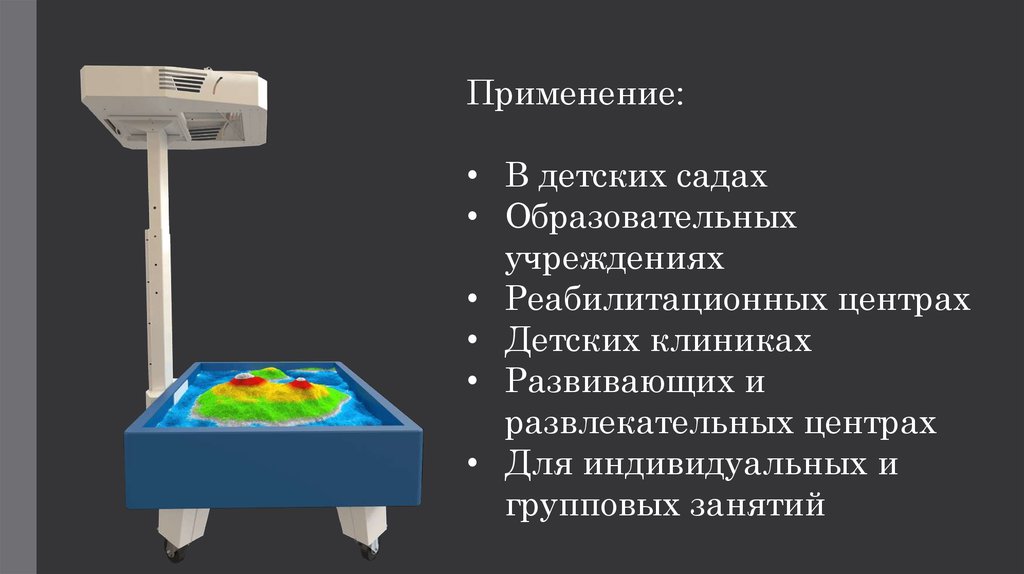 Применение:

• В детских садах
• Образовательных учреждениях
• Реабилитационных центрах
• Детских клиниках
• Развивающих и развлекательных центрах
• Для индивидуальных и групповых занятий